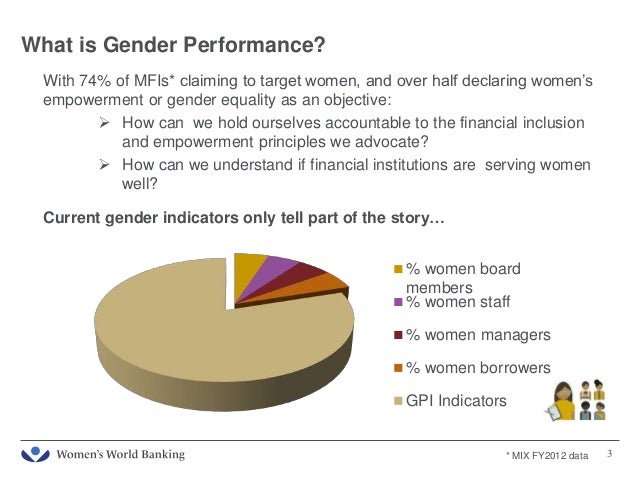 What is Gender Performance?

With 74% of MFIs* claiming to target women, and over half declaring women's empowerment or gender equality as an objective:

➢ How can we hold ourselves accountable to the financial inclusion and empowerment principles we advocate?

➢ How can we understand if financial institutions are serving women well?

Current gender indicators only tell part of the story…

% women board members
% women staff
% women managers
% women borrowers
GPI Indicators

Women's World Banking

* MIX FY2012 data 3